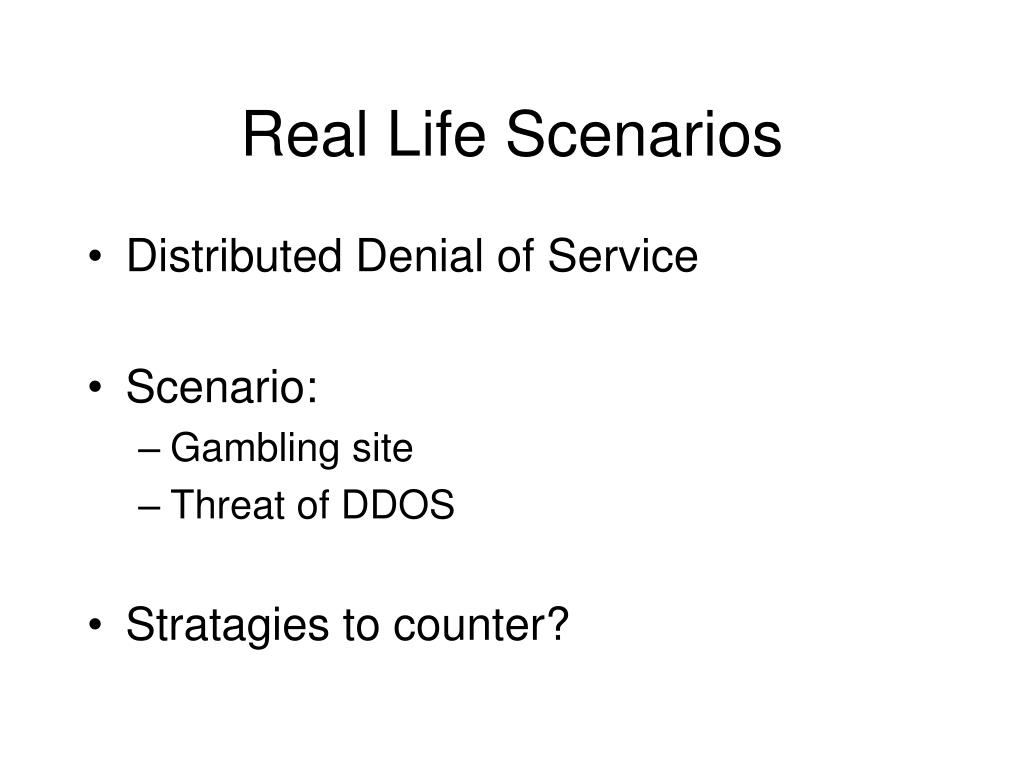 Real Life Scenarios

• Distributed Denial of Service

• Scenario:
– Gambling site
– Threat of DDOS

• Stratagies to counter?